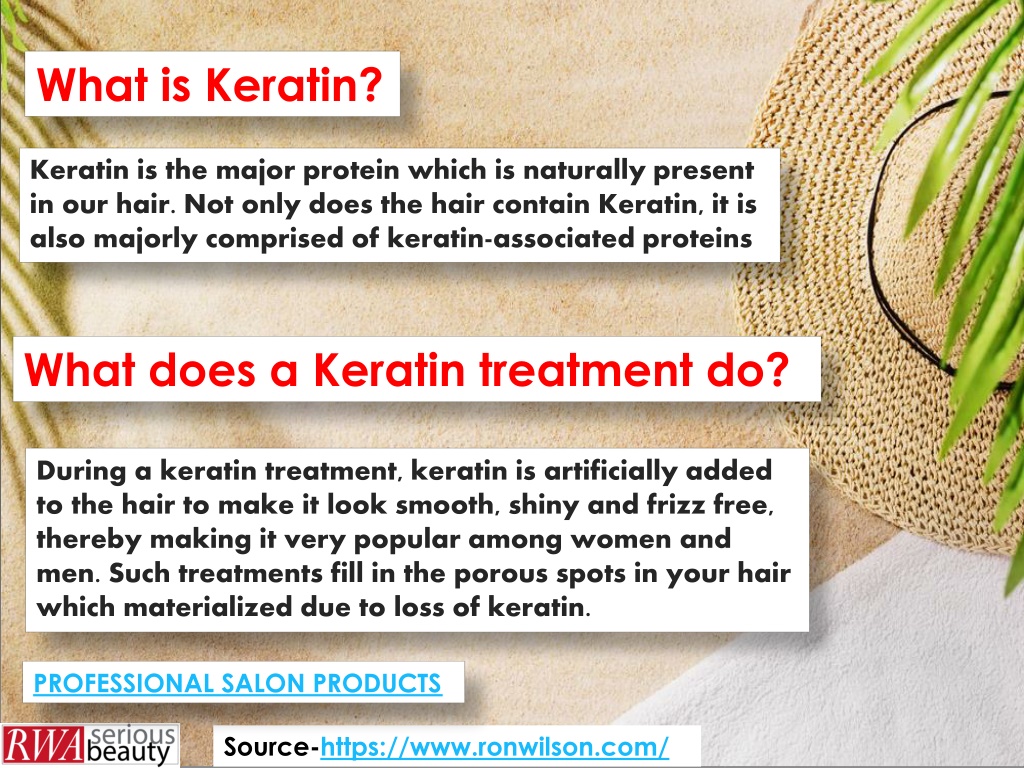 What is Keratin?

Keratin is the major protein which is naturally present in our hair. Not only does the hair contain Keratin, it is also majorly comprised of keratin-associated proteins

What does a Keratin treatment do?

During a keratin treatment, keratin is artificially added to the hair to make it look smooth, shiny and frizz free, thereby making it very popular among women and men. Such treatments fill in the porous spots in your hair which materialized due to loss of keratin.

PROFESSIONAL SALON PRODUCTS

RWA serious beauty

Source-https://www.ronwilson.com/